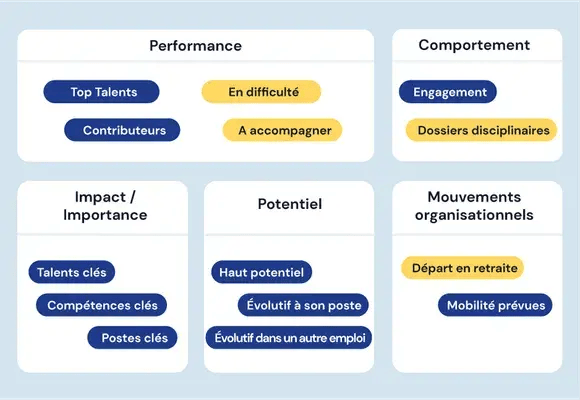 Performance

Top Talents

En difficulté

Contributeurs

A accompagner

Comportement

Engagement

Dossiers disciplinaires

Impact / Importance

Talents clés

Compétences clés

Postes clés

Potentiel

Haut potentiel

Évolutif à son poste

Évolutif dans un autre emploi

Mouvements organisationnels

Départ en retraite

Mobilité prévues